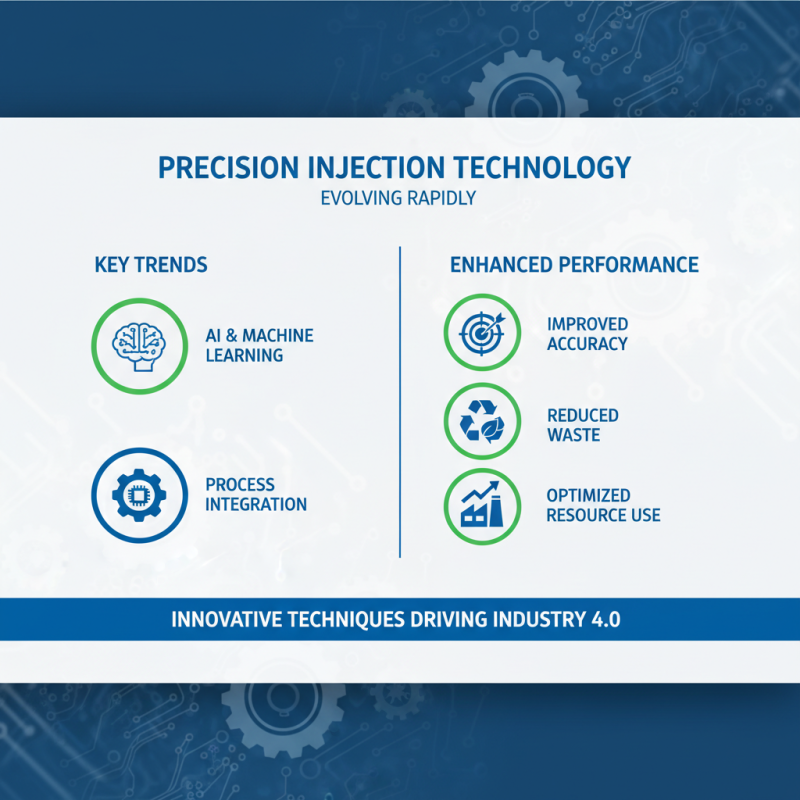 PRECISION INJECTION TECHNOLOGY
EVOLVING RAPIDLY

KEY TRENDS

AI & MACHINE LEARNING

PROCESS INTEGRATION

ENHANCED PERFORMANCE

IMPROVED ACCURACY

REDUCED WASTE

OPTIMIZED RESOURCE USE

INNOVATIVE TECHNIQUES DRIVING INDUSTRY 4.0